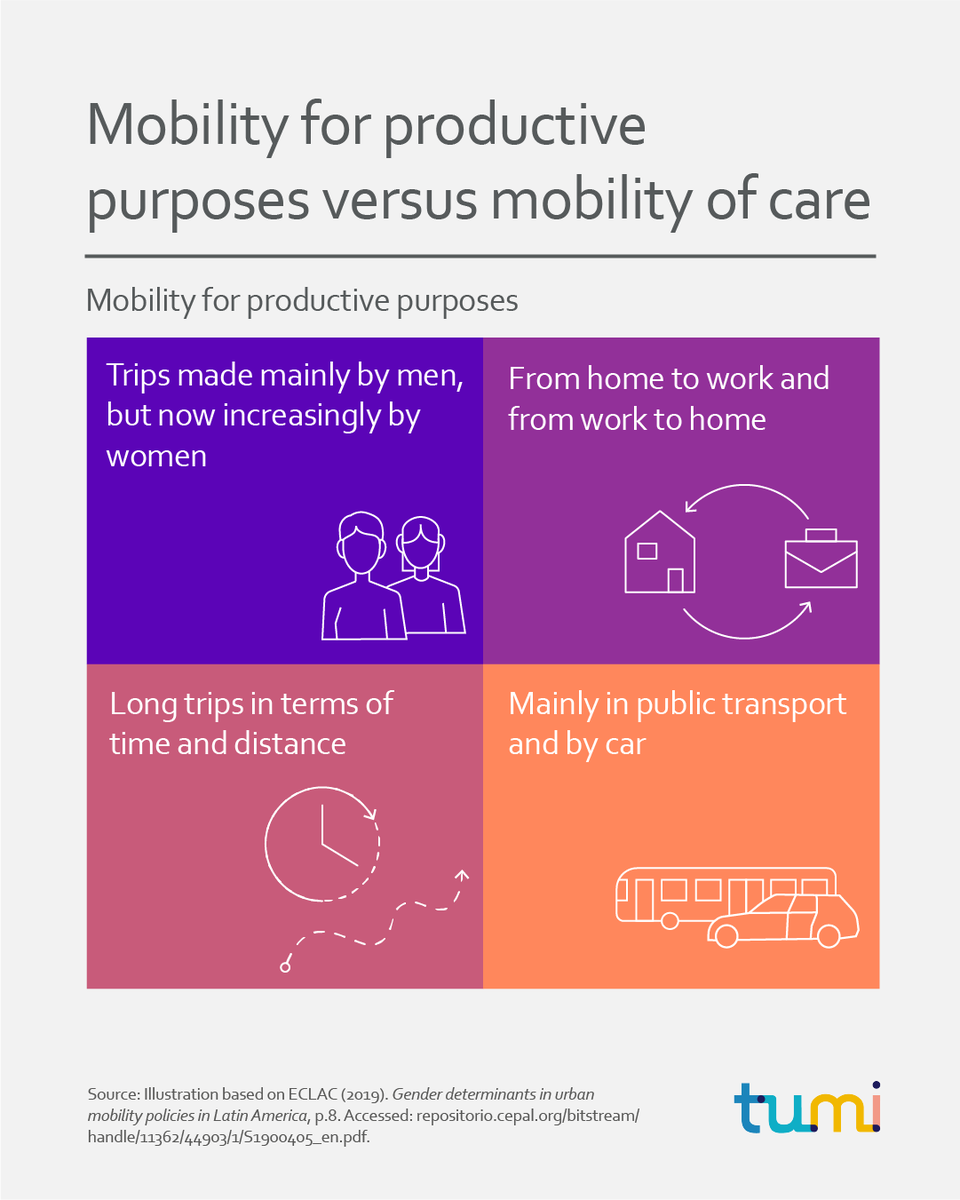 Mobility for productive purposes versus mobility of care

Mobility for productive purposes

Trips made mainly by men, but now increasingly by women

From home to work and from work to home

Long trips in terms of time and distance

Mainly in public transport and by car

Source: Illustration based on ECLAC (2019). Gender determinants in urban mobility policies in Latin America, p.8. Accessed: repositorio.cepal.org/bitstream/handle/11362/44903/1/S1900405_en.pdf.

tumi